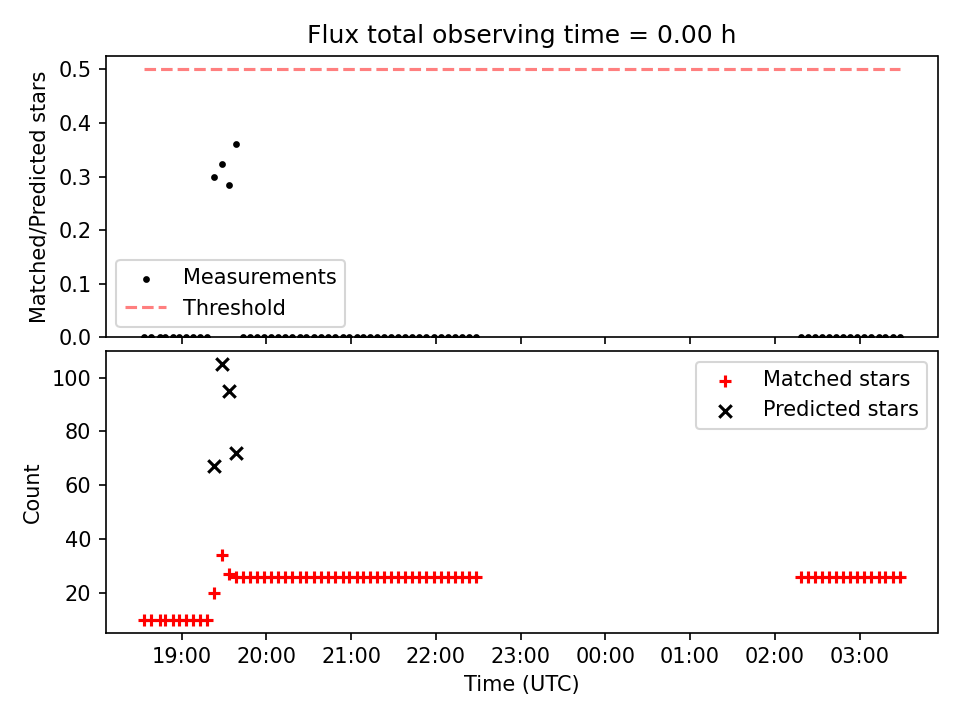 Flux total observing time = 0.00 h

Matched/Predicted stars

0.5
0.4
0.3
0.2
0.1
0.0

Measurements
Threshold

Count

100
80
60
40
20

Matched stars
Predicted stars

19:00 20:00 21:00 22:00 23:00 00:00 01:00 02:00 03:00

Time (UTC)